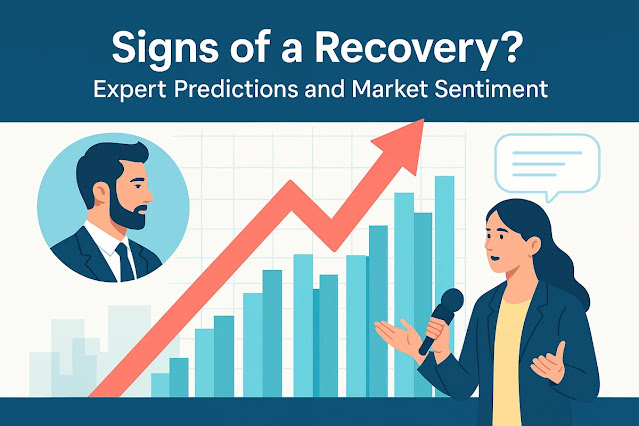 Signs of a Recovery?
Expert Predictions and Market Sentiment